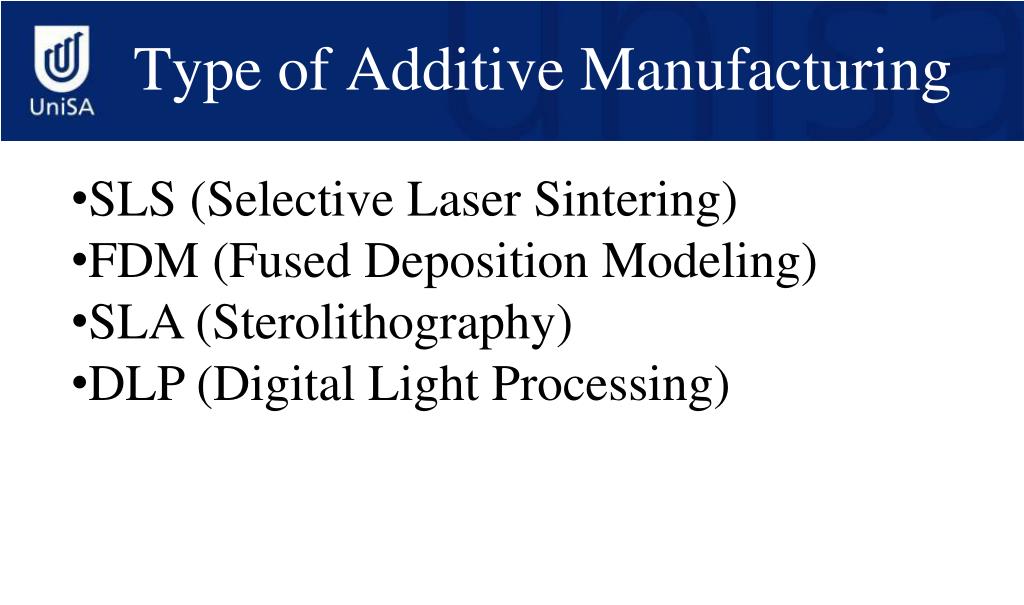 UniSA

Type of Additive Manufacturing

•SLS (Selective Laser Sintering)
•FDM (Fused Deposition Modeling)
•SLA (Sterolithography)
•DLP (Digital Light Processing)